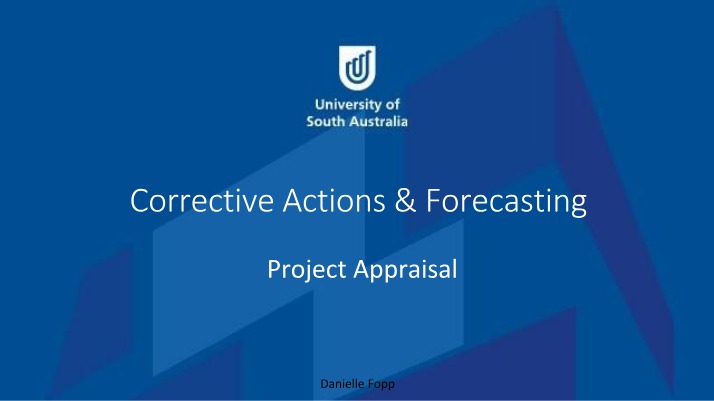 University of South Australia

Corrective Actions & Forecasting

Project Appraisal

Danielle Fopp